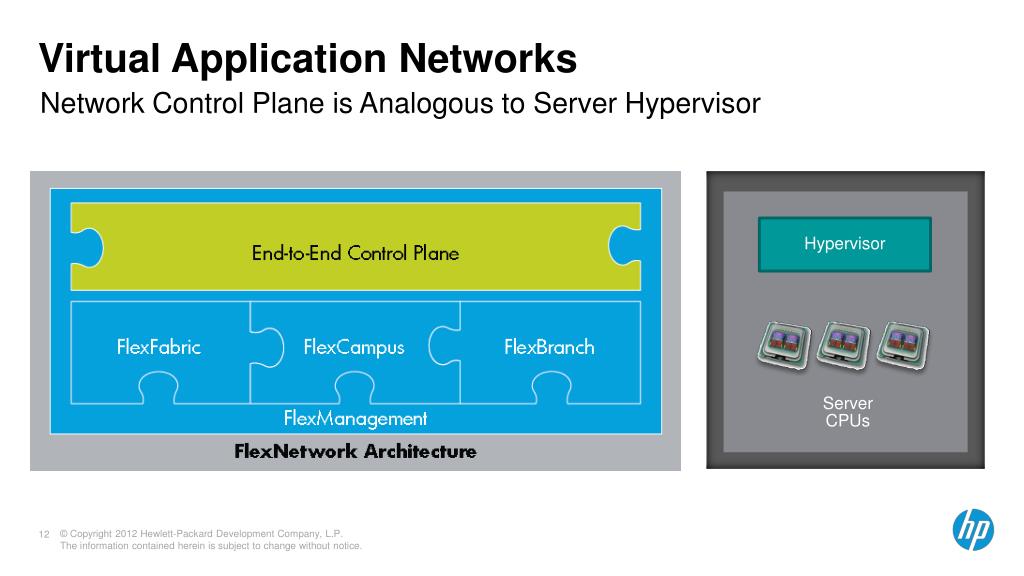 Virtual Application Networks
Network Control Plane is Analogous to Server Hypervisor

End-to-End Control Plane

FlexFabric

FlexCampus

FlexBranch

FlexManagement

FlexNetwork Architecture

Hypervisor

Server CPUs

12 © Copyright 2012 Hewlett-Packard Development Company, L.P.
The information contained herein is subject to change without notice.

hp